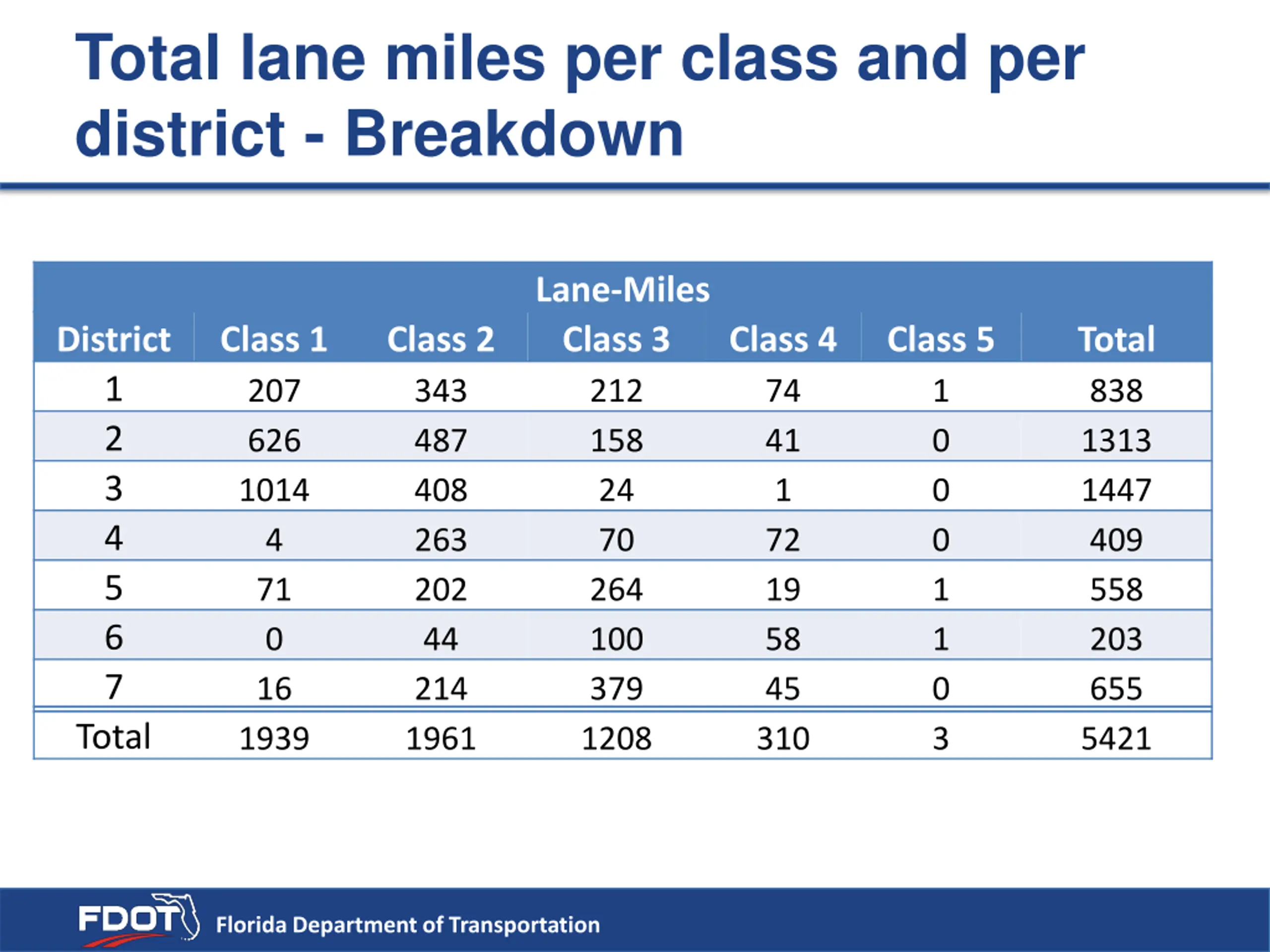 Total lane miles per class and per district - Breakdown

Lane-Miles

| District | Class 1 | Class 2 | Class 3 | Class 4 | Class 5 | Total |
|---|---|---|---|---|---|---|
| 1 | 207 | 343 | 212 | 74 | 1 | 838 |
| 2 | 626 | 487 | 158 | 41 | 0 | 1313 |
| 3 | 1014 | 408 | 24 | 1 | 0 | 1447 |
| 4 | 4 | 263 | 70 | 72 | 0 | 409 |
| 5 | 71 | 202 | 264 | 19 | 1 | 558 |
| 6 | 0 | 44 | 100 | 58 | 1 | 203 |
| 7 | 16 | 214 | 379 | 45 | 0 | 655 |
| Total | 1939 | 1961 | 1208 | 310 | 3 | 5421 |

FDOT Florida Department of Transportation